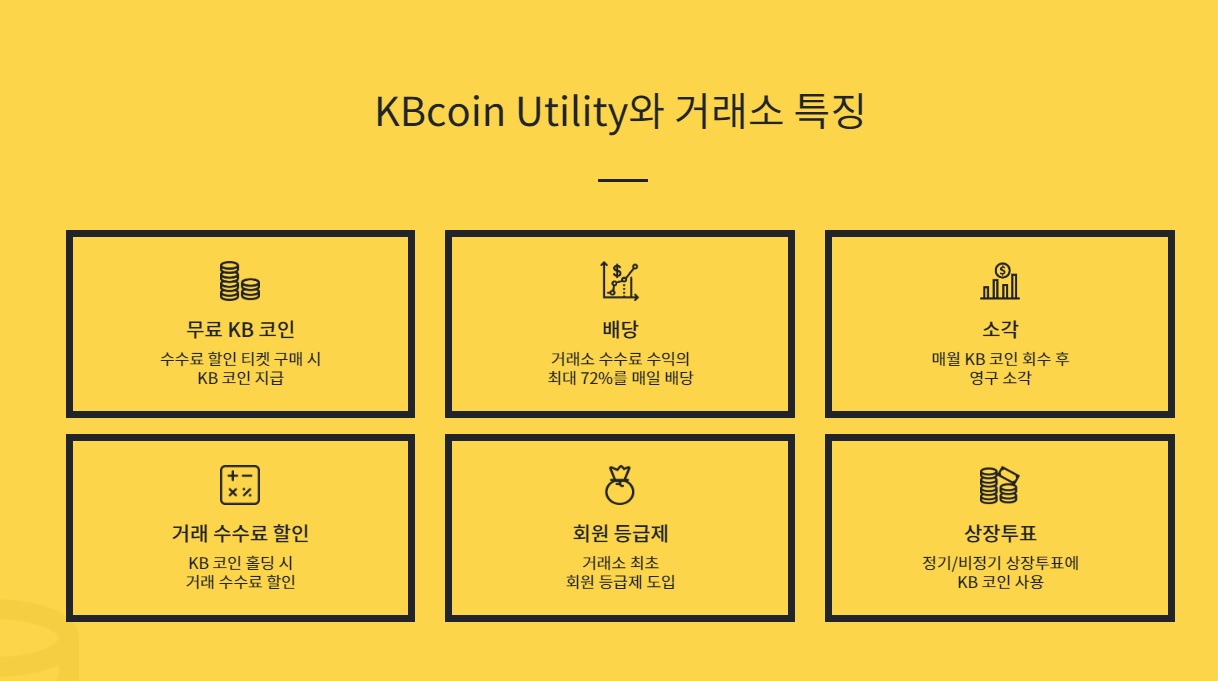 KBcoin Utility와 거래소 특징

무료 KB 코인
수수료 할인 티켓 구매 시 KB 코인 지급

배당
거래소 수수료 수익의 최대 72%를 매일 배당

소각
매월 KB 코인 회수 후 영구 소각

거래 수수료 할인
KB 코인 홀딩 시 거래 수수료 할인

회원 등급제
거래소 최초 회원 등급제 도입

상장투표
정기/비정기 상장투표에 KB 코인 사용